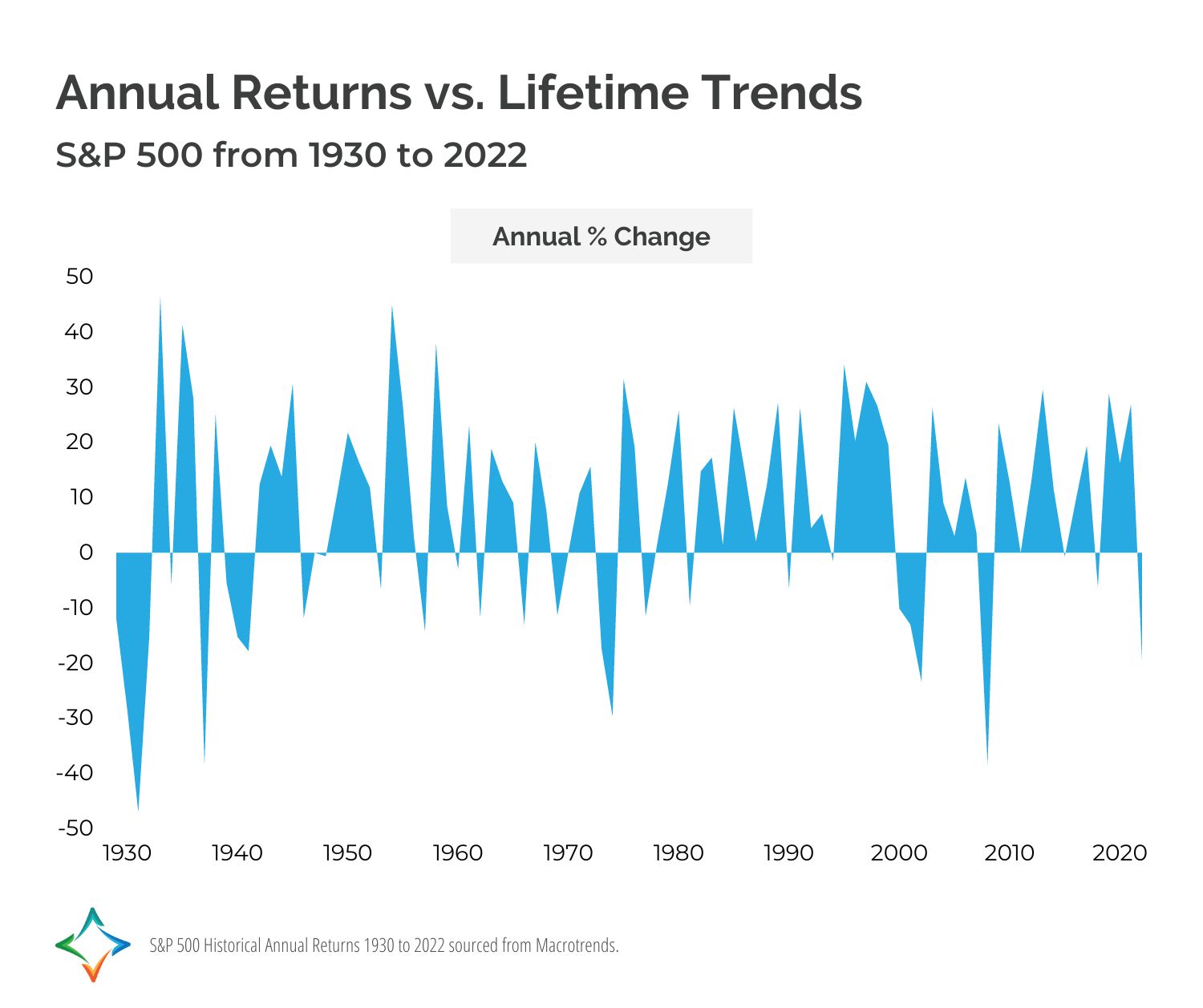 Annual Returns vs. Lifetime Trends
S&P 500 from 1930 to 2022

Annual % Change

50
40
30
20
10
0
-10
-20
-30
-40
-50

1930 1940 1950 1960 1970 1980 1990 2000 2010 2020

S&P 500 Historical Annual Returns 1930 to 2022 sourced from Macrotrends.